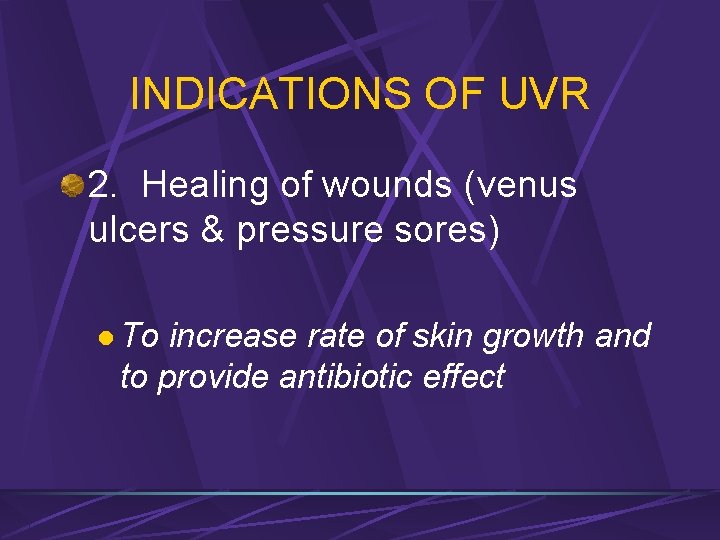 INDICATIONS OF UVR

2. Healing of wounds (venus ulcers & pressure sores)

To increase rate of skin growth and to provide antibiotic effect